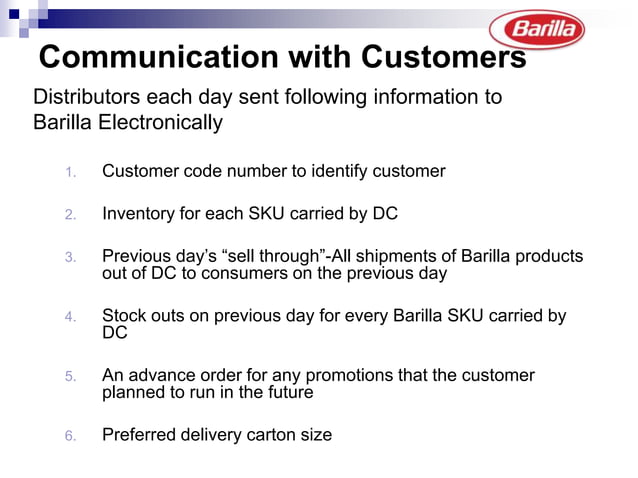 Barilla

Communication with Customers

Distributors each day sent following information to Barilla Electronically

1. Customer code number to identify customer

2. Inventory for each SKU carried by DC

3. Previous day's "sell through"-All shipments of Barilla products out of DC to consumers on the previous day

4. Stock outs on previous day for every Barilla SKU carried by DC

5. An advance order for any promotions that the customer planned to run in the future

6. Preferred delivery carton size